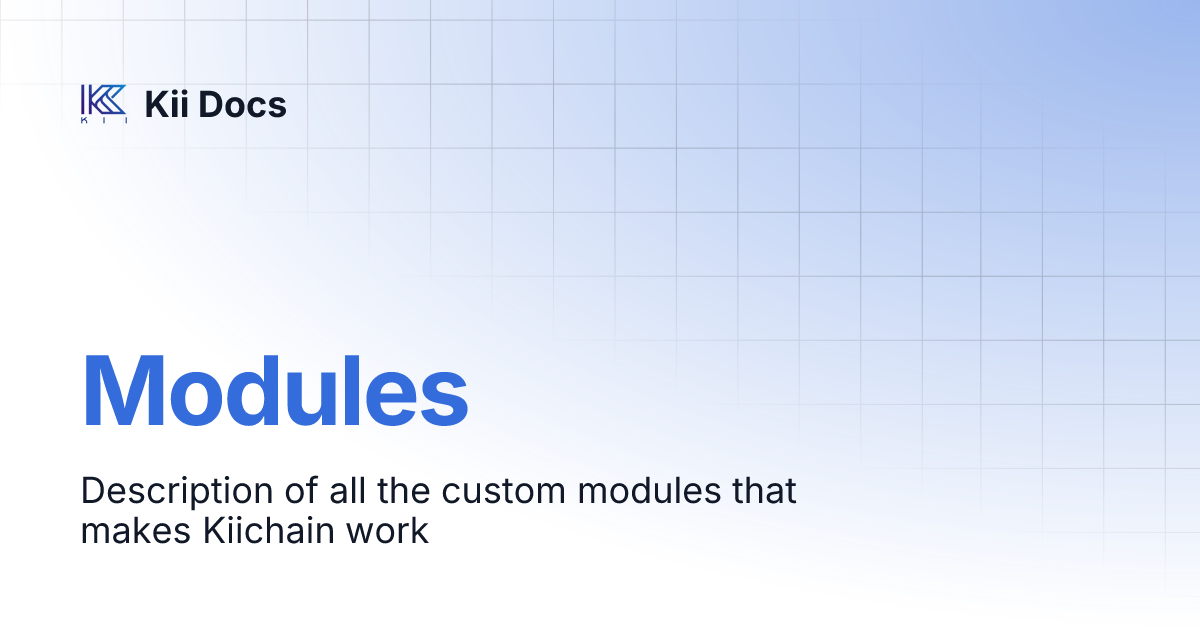 KII

Kii Docs

Modules

Description of all the custom modules that makes Kiichain work